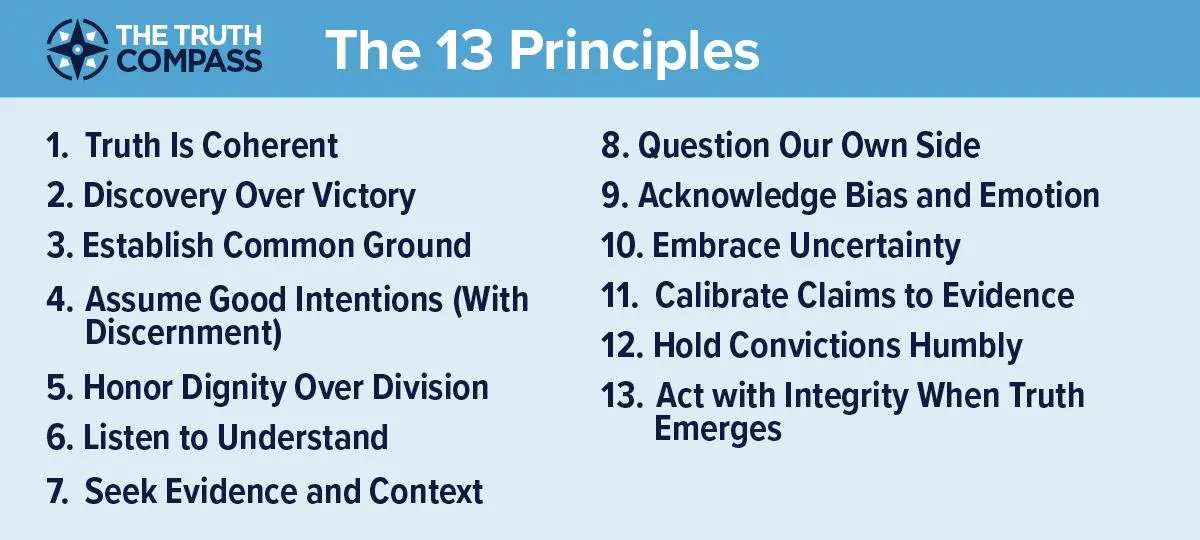 THE TRUTH COMPASS

The 13 Principles

1. Truth Is Coherent
2. Discovery Over Victory
3. Establish Common Ground
4. Assume Good Intentions (With Discernment)
5. Honor Dignity Over Division
6. Listen to Understand
7. Seek Evidence and Context

8. Question Our Own Side
9. Acknowledge Bias and Emotion
10. Embrace Uncertainty
11. Calibrate Claims to Evidence
12. Hold Convictions Humbly
13. Act with Integrity When Truth Emerges